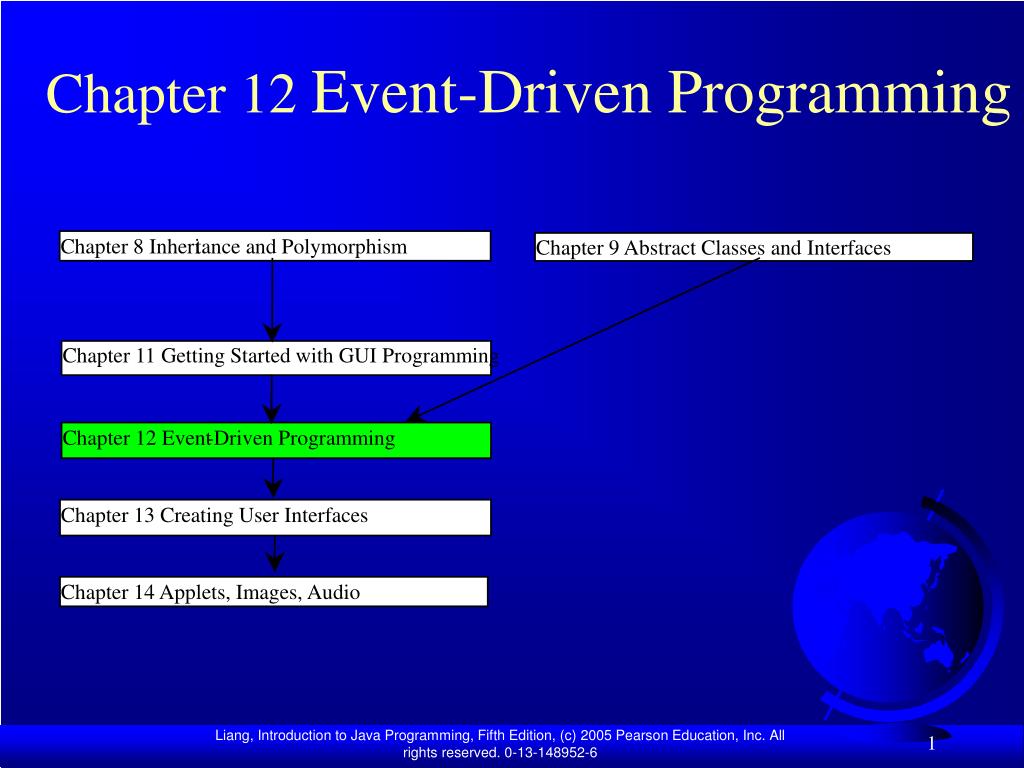 Chapter 12 Event-Driven Programming

Chapter 8 Inheritance and Polymorphism

Chapter 9 Abstract Classes and Interfaces

Chapter 11 Getting Started with GUI Programming

Chapter 12 Event-Driven Programming

Chapter 13 Creating User Interfaces

Chapter 14 Applets, Images, Audio

Liang, Introduction to Java Programming, Fifth Edition, (c) 2005 Pearson Education, Inc. All rights reserved. 0-13-148952-6

1